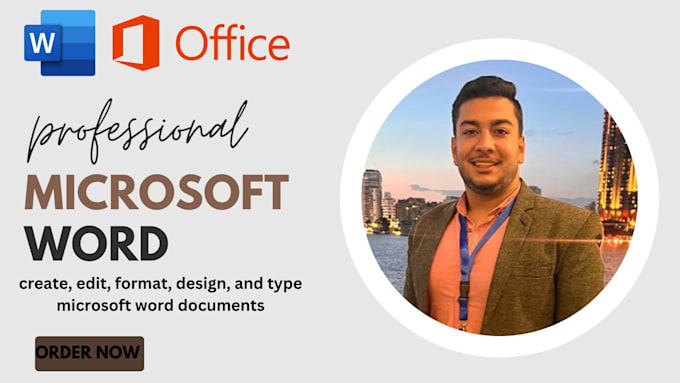 W Office

professional

MICROSOFT

WORD

create, edit, format, design, and type microsoft word documents

ORDER NOW